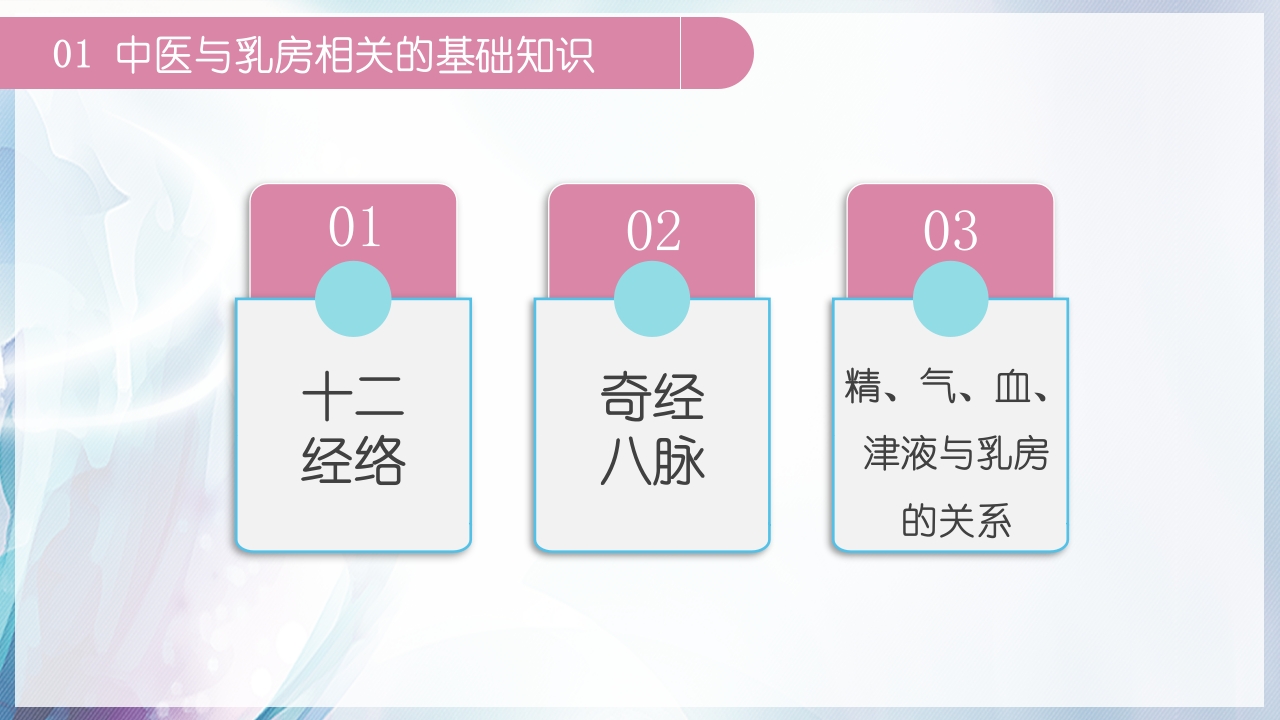 01 中医与乳房相关的基础知识

01

十二经络

02

奇经八脉

03

精、气、血、津液与乳房的关系